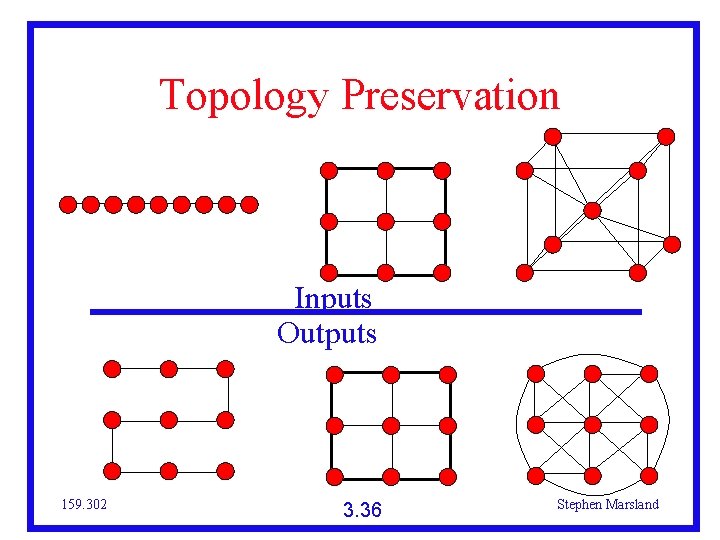 Topology Preservation

Inputs

Outputs

159.302

3.36

Stephen Marsland